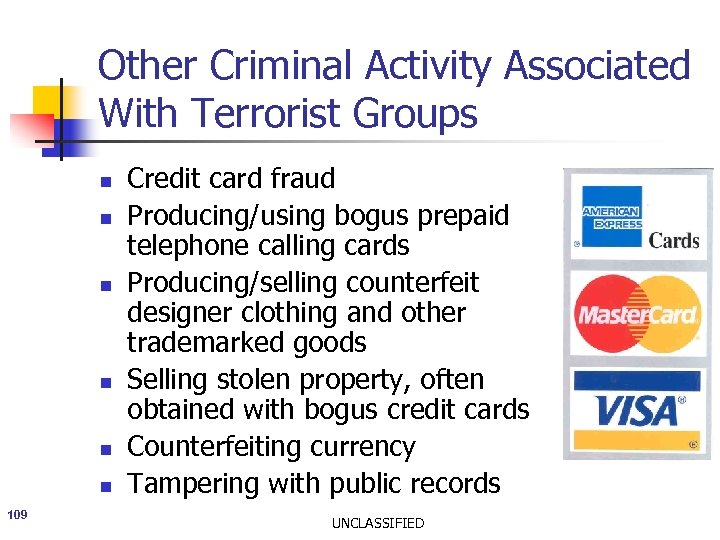 Other Criminal Activity Associated With Terrorist Groups

- Credit card fraud
- Producing/using bogus prepaid telephone calling cards
- Producing/selling counterfeit designer clothing and other trademarked goods
- Selling stolen property, often obtained with bogus credit cards
- Counterfeiting currency
- Tampering with public records

AMERICAN EXPRESS Cards

MasterCard

VISA

109

UNCLASSIFIED